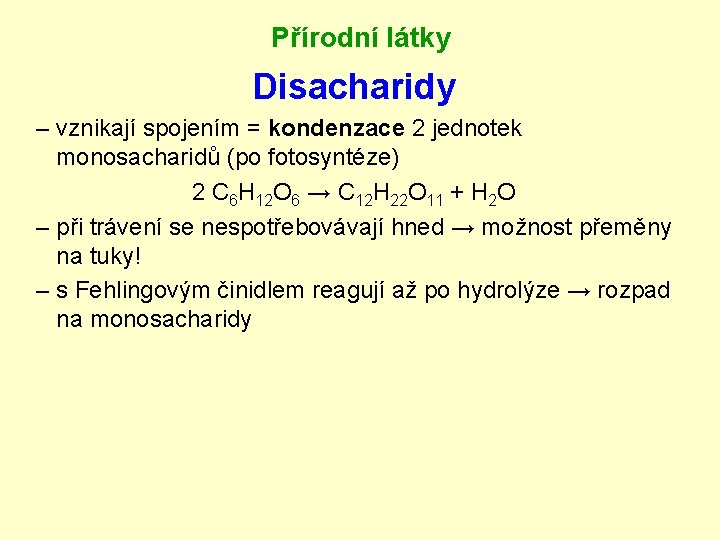 Přírodní látky

Disacharidy

– vznikají spojením = kondenzace 2 jednotek monosacharidů (po fotosyntéze)

$2\ C_6H_{12}O_6 \rightarrow C_{12}H_{22}O_{11} + H_2O$

– při trávení se nespotřebovávají hned → možnost přeměny na tuky!

– s Fehlingovým činidlem reagují až po hydrolýze → rozpad na monosacharidy